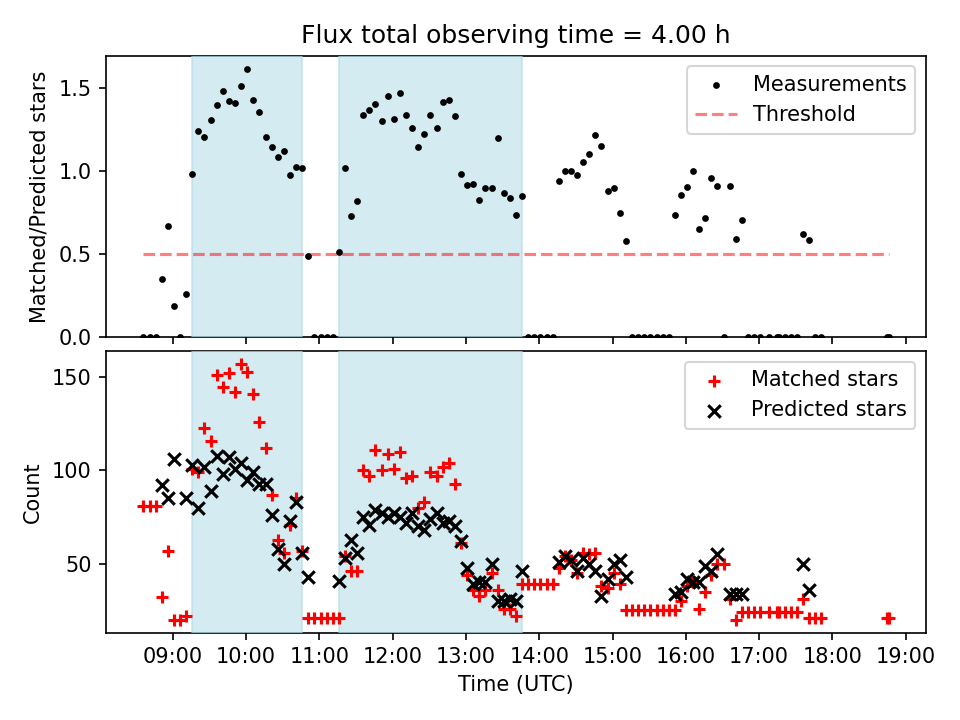 Flux total observing time = 4.00 h

Matched/Predicted stars

1.5
1.0
0.5
0.0

Measurements
Threshold

Count

150
100
50

Matched stars
Predicted stars

09:00 10:00 11:00 12:00 13:00 14:00 15:00 16:00 17:00 18:00 19:00

Time (UTC)